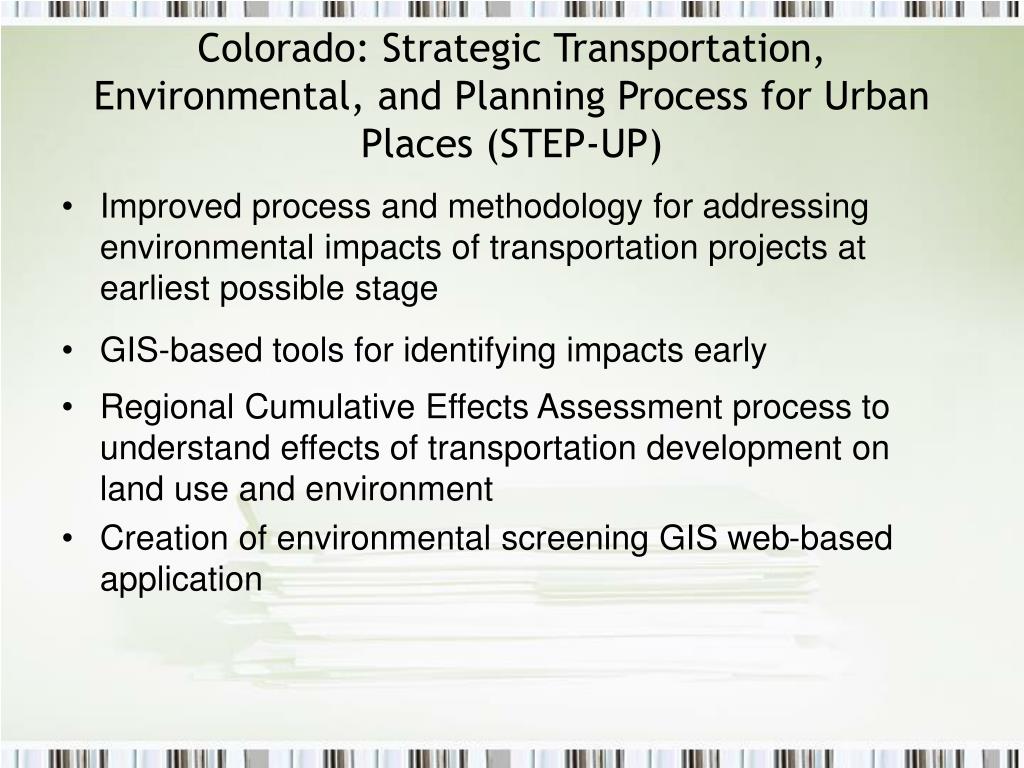 Colorado: Strategic Transportation, Environmental, and Planning Process for Urban Places (STEP-UP)

• Improved process and methodology for addressing environmental impacts of transportation projects at earliest possible stage

• GIS-based tools for identifying impacts early

• Regional Cumulative Effects Assessment process to understand effects of transportation development on land use and environment

• Creation of environmental screening GIS web-based application